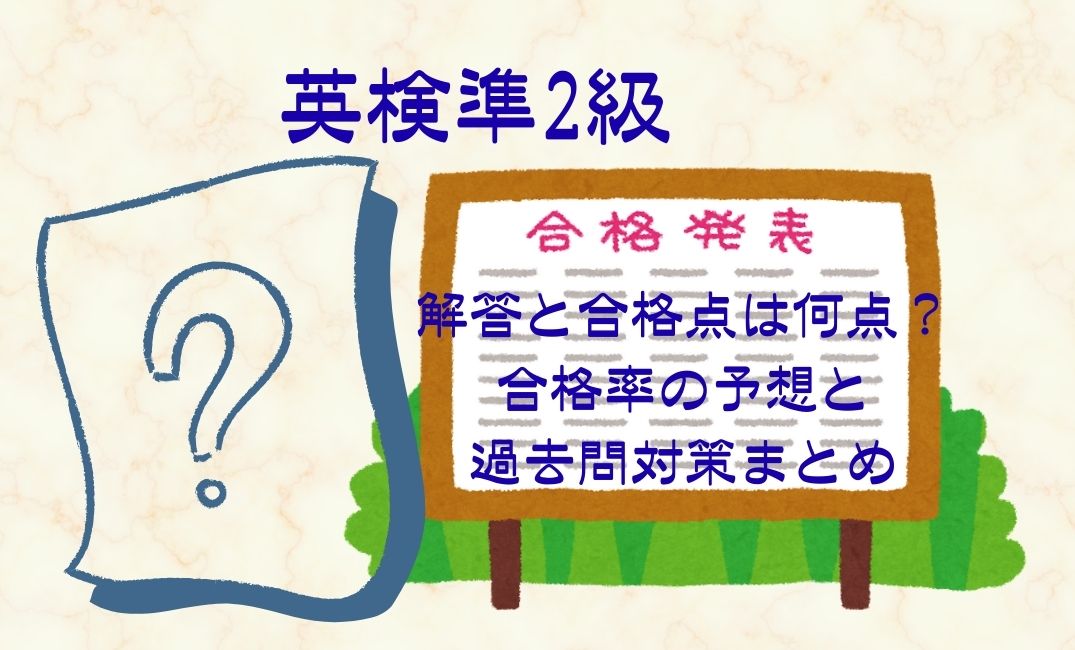 英検準2級

?

合格発表

解答と合格点は何点？
合格率の予想と
過去問対策まとめ